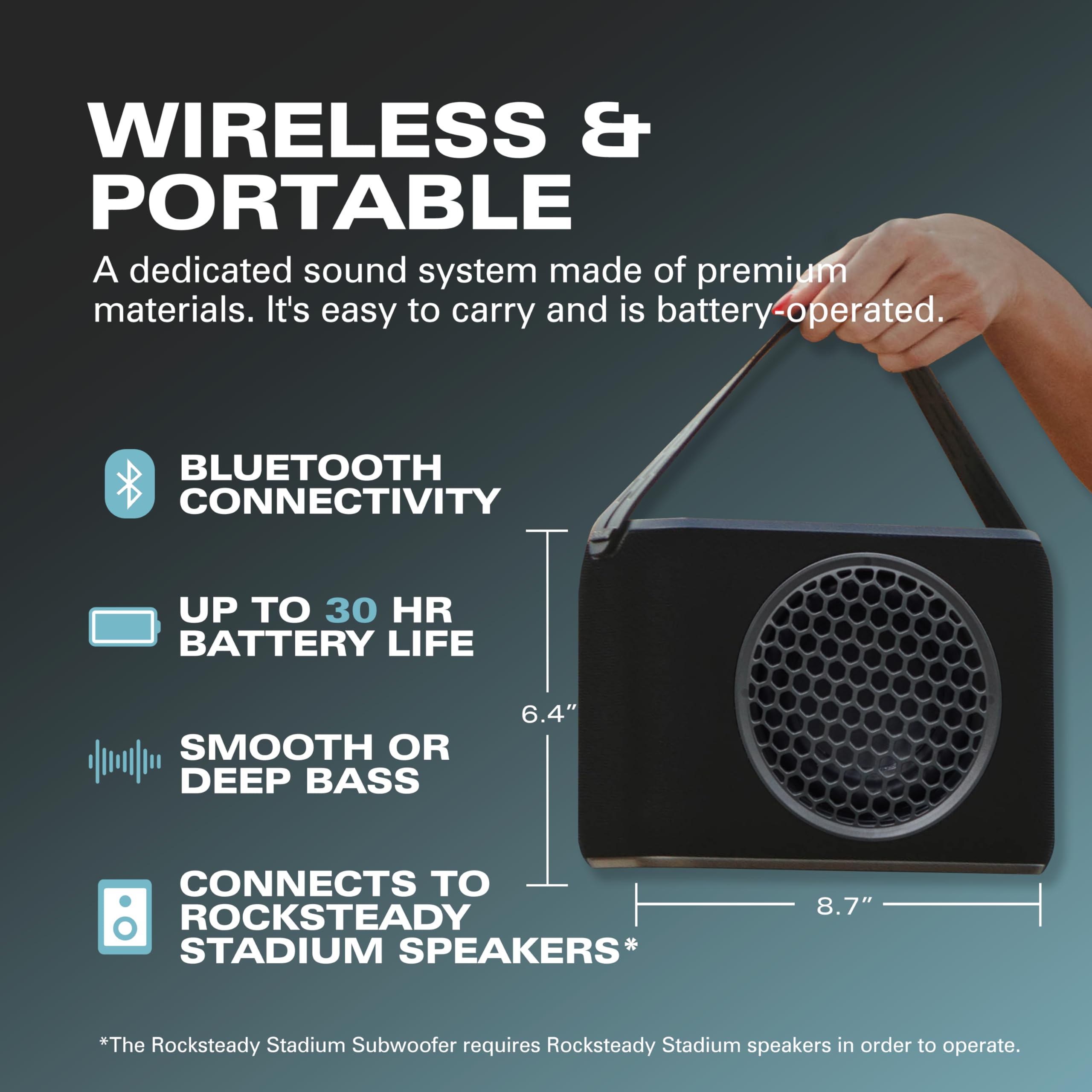 WIRELESS & PORTABLE

A dedicated sound system made of premium materials. It's easy to carry and is battery-operated.

BLUETOOTH CONNECTIVITY

UP TO 30 HR BATTERY LIFE

SMOOTH OR DEEP BASS

CONNECTS TO ROCKSTEADY STADIUM SPEAKERS*

6.4″

8.7″

*The Rocksteady Stadium Subwoofer requires Rocksteady Stadium speakers in order to operate.